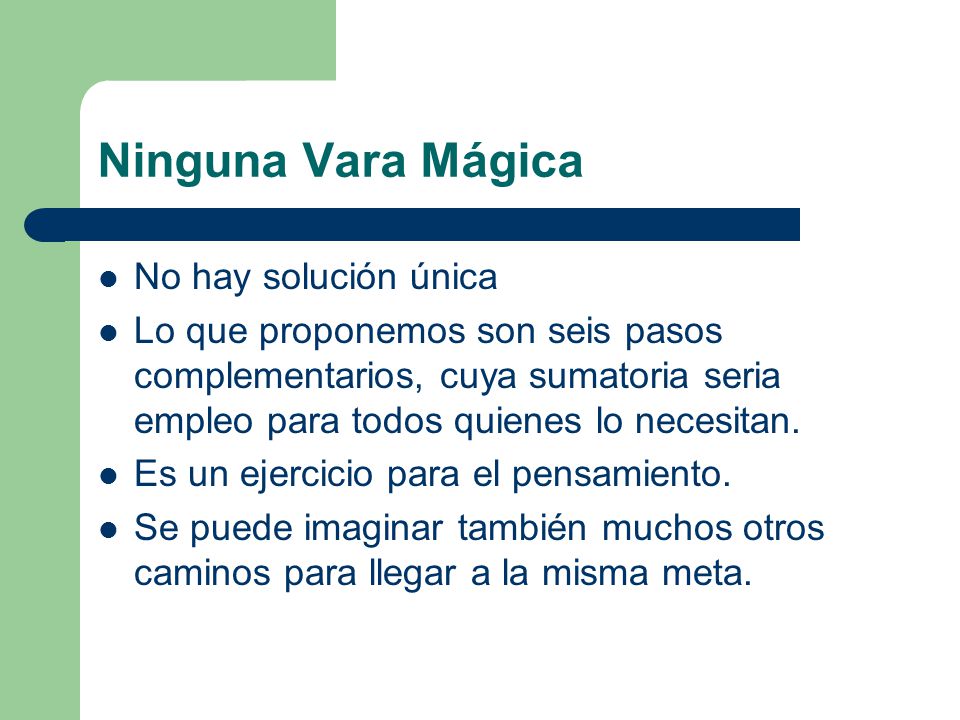 Ninguna Vara Mágica

- No hay solución única
- Lo que proponemos son seis pasos complementarios, cuya sumatoria seria empleo para todos quienes lo necesitan.
- Es un ejercicio para el pensamiento.
- Se puede imaginar también muchos otros caminos para llegar a la misma meta.